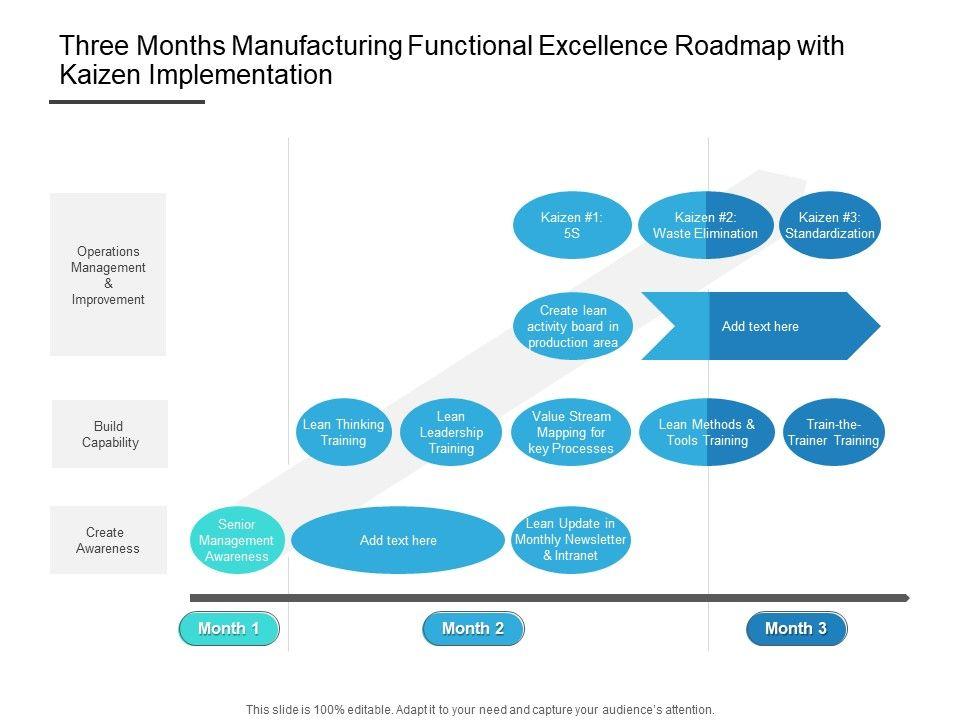 Three Months Manufacturing Functional Excellence Roadmap with Kaizen Implementation

Operations Management & Improvement

Kaizen #1: 5S

Kaizen #2: Waste Elimination

Kaizen #3: Standardization

Create lean activity board in production area

Add text here

Build Capability

Lean Thinking Training

Lean Leadership Training

Value Stream Mapping for key Processes

Lean Methods & Tools Training

Train-the-Trainer Training

Create Awareness

Senior Management Awareness

Add text here

Lean Update in Monthly Newsletter & Intranet

Month 1

Month 2

Month 3

This slide is 100% editable. Adapt it to your need and capture your audience's attention.